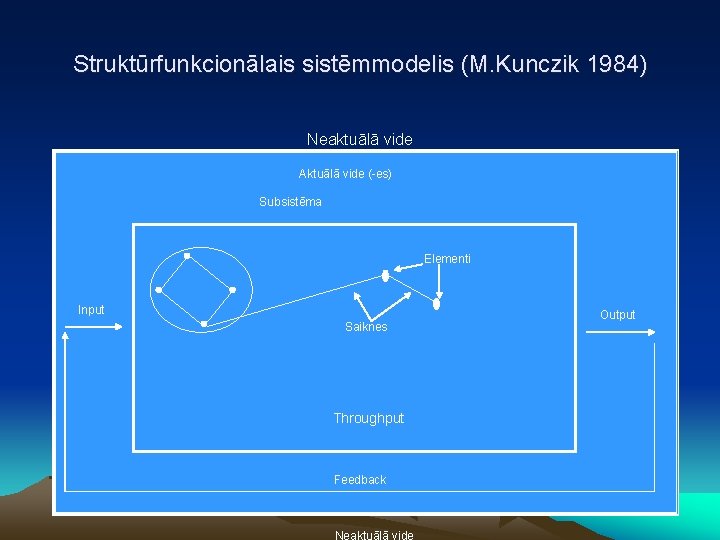 Struktūrfunkcionālais sistēmmodelis (M.Kunczik 1984)

Neaktuālā vide

Aktuālā vide (-es)

Subsistēma

Elementi

Input

Saiknes

Output

Throughput

Feedback

Neaktuālā vide